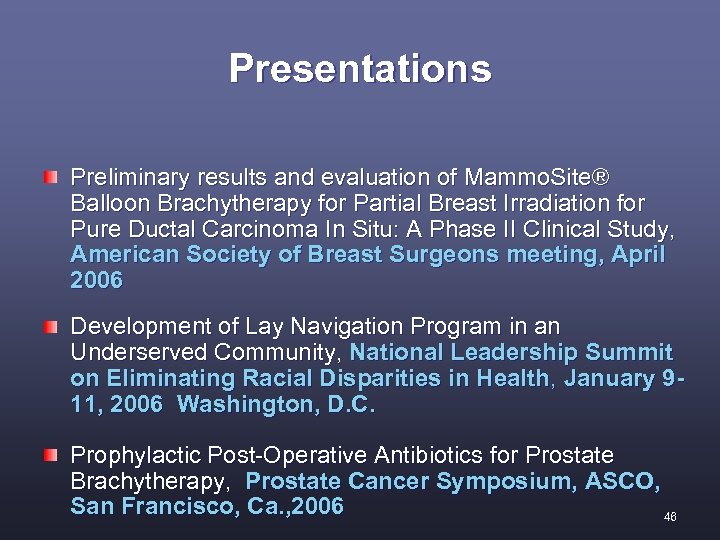 Presentations

Preliminary results and evaluation of MammoSite® Balloon Brachytherapy for Partial Breast Irradiation for Pure Ductal Carcinoma In Situ: A Phase II Clinical Study, American Society of Breast Surgeons meeting, April 2006

Development of Lay Navigation Program in an Underserved Community, National Leadership Summit on Eliminating Racial Disparities in Health, January 9-11, 2006 Washington, D.C.

Prophylactic Post-Operative Antibiotics for Prostate Brachytherapy, Prostate Cancer Symposium, ASCO, San Francisco, Ca.,2006

46